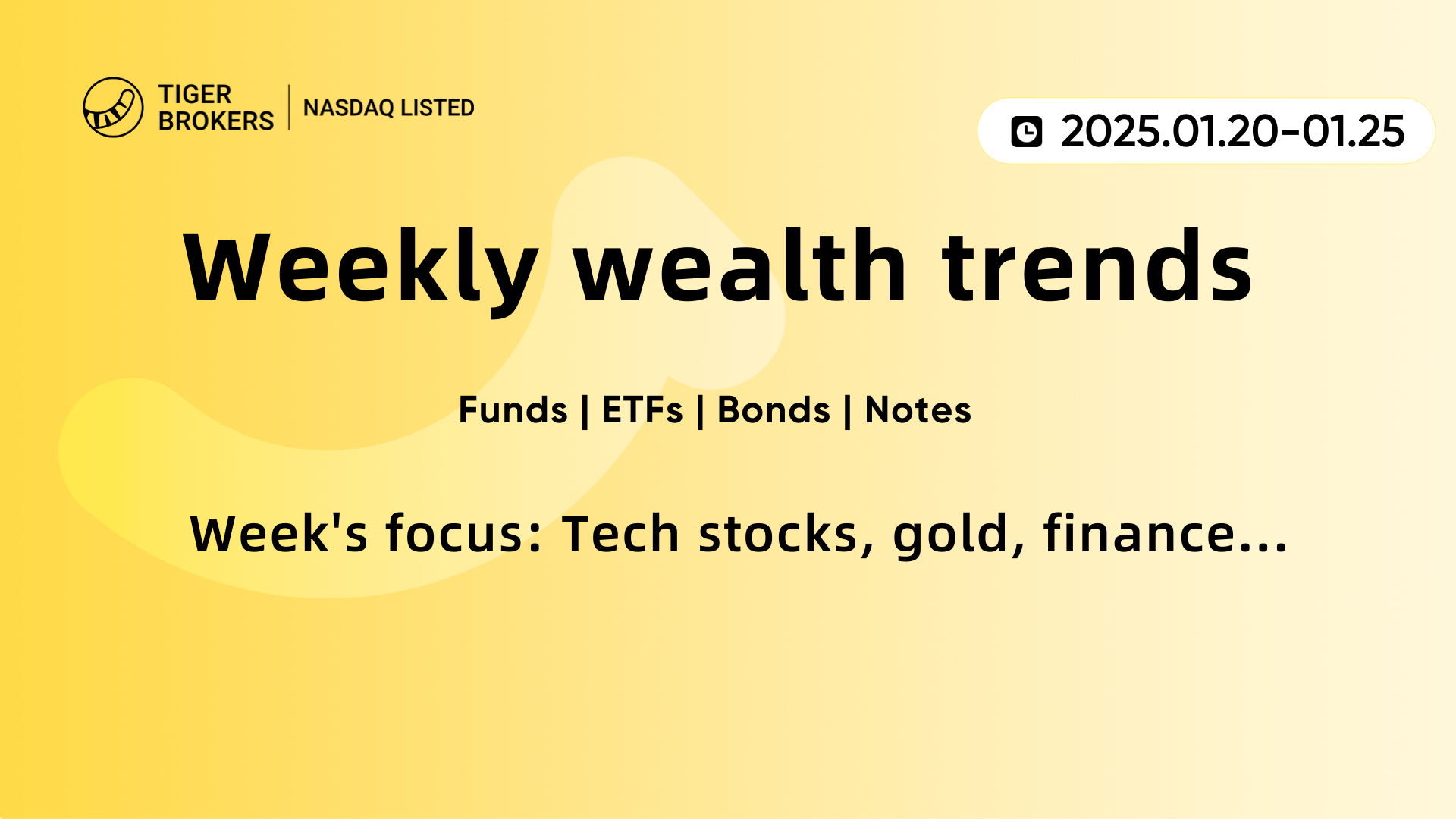 TIGER BROKERS | NASDAQ LISTED

2025.01.20-01.25

Weekly wealth trends

Funds | ETFs | Bonds | Notes

Week's focus: Tech stocks, gold, finance...